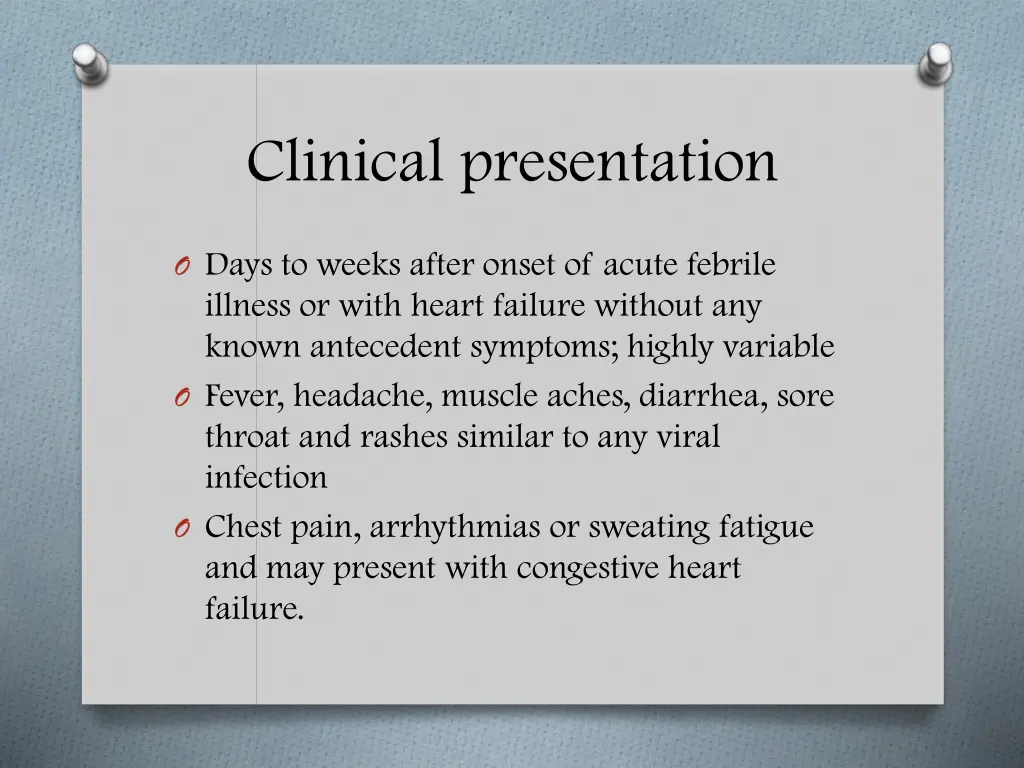 Clinical presentation

O Days to weeks after onset of acute febrile illness or with heart failure without any known antecedent symptoms; highly variable
O Fever, headache, muscle aches, diarrhea, sore throat and rashes similar to any viral infection
O Chest pain, arrhythmias or sweating fatigue and may present with congestive heart failure.